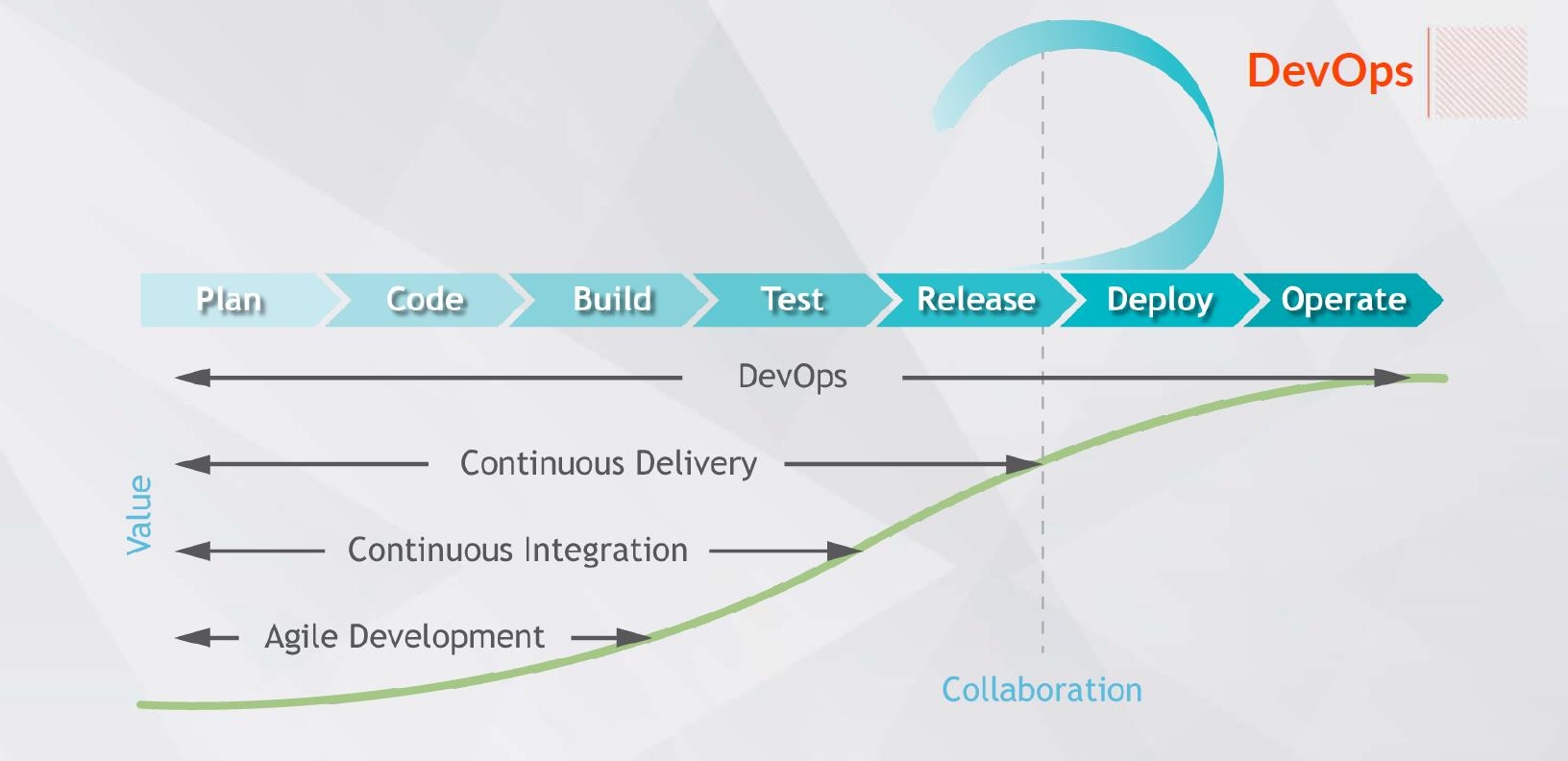 DevOps

Plan
Code
Build
Test
Release
Deploy
Operate

DevOps

Continuous Delivery

Continuous Integration

Agile Development

Value

Collaboration